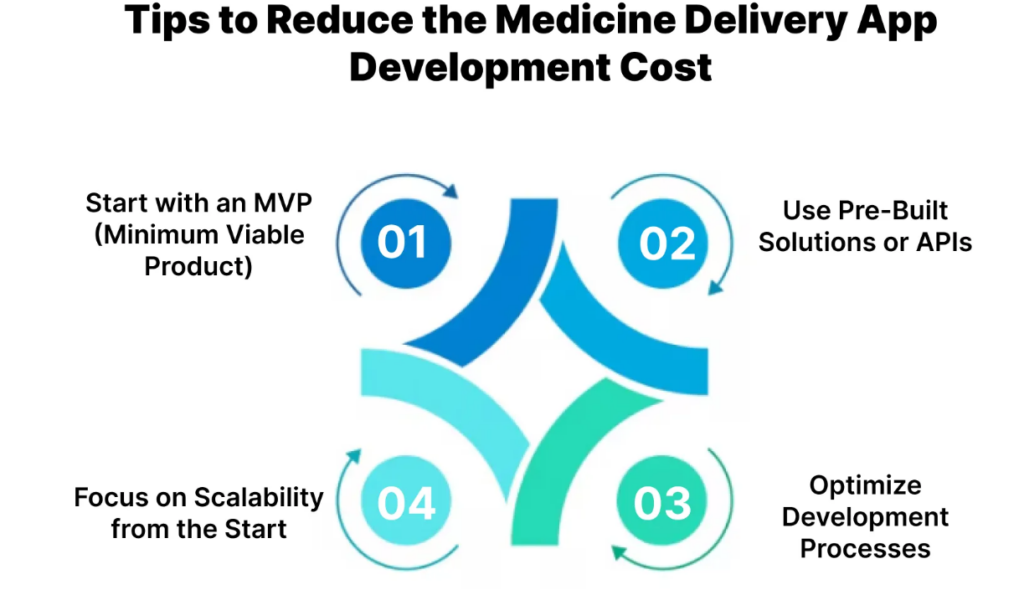 Tips to Reduce the Medicine Delivery App Development Cost

Start with an MVP (Minimum Viable Product)

01

02

Use Pre-Built Solutions or APIs

Focus on Scalability from the Start

04

03

Optimize Development Processes